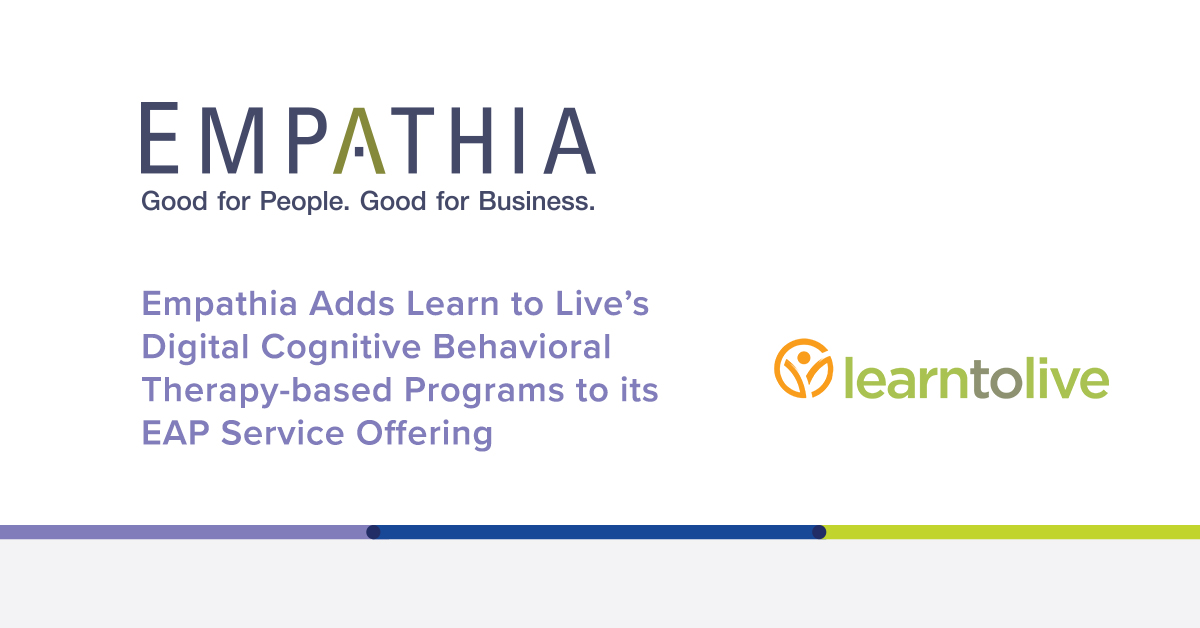 EMPATHIA
Good for People. Good for Business.

Empathia Adds Learn to Live's Digital Cognitive Behavioral Therapy-based Programs to its EAP Service Offering

learntolive